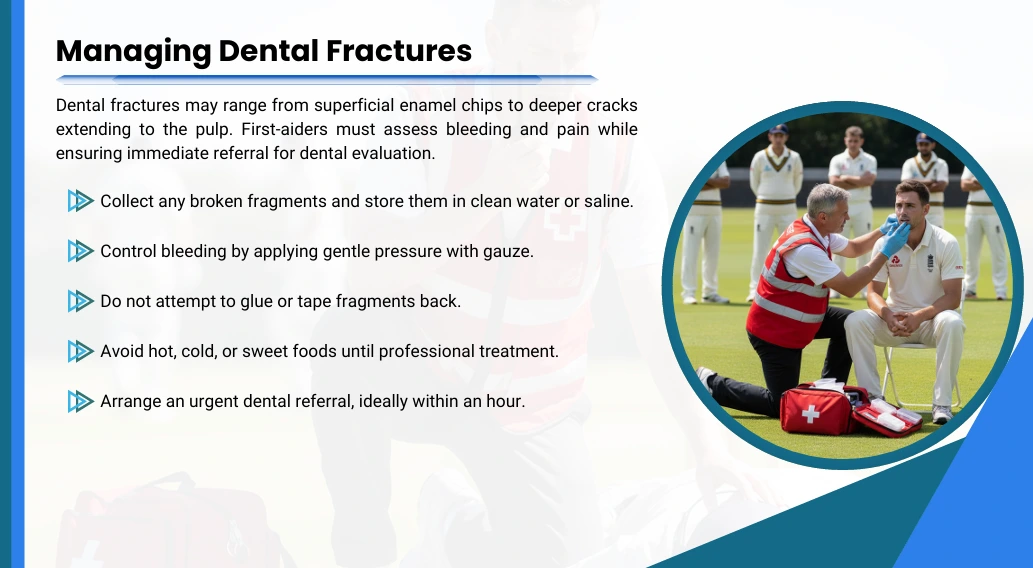 Managing Dental Fractures

Dental fractures may range from superficial enamel chips to deeper cracks extending to the pulp. First-aiders must assess bleeding and pain while ensuring immediate referral for dental evaluation.

Collect any broken fragments and store them in clean water or saline.

Control bleeding by applying gentle pressure with gauze.

Do not attempt to glue or tape fragments back.

Avoid hot, cold, or sweet foods until professional treatment.

Arrange an urgent dental referral, ideally within an hour.